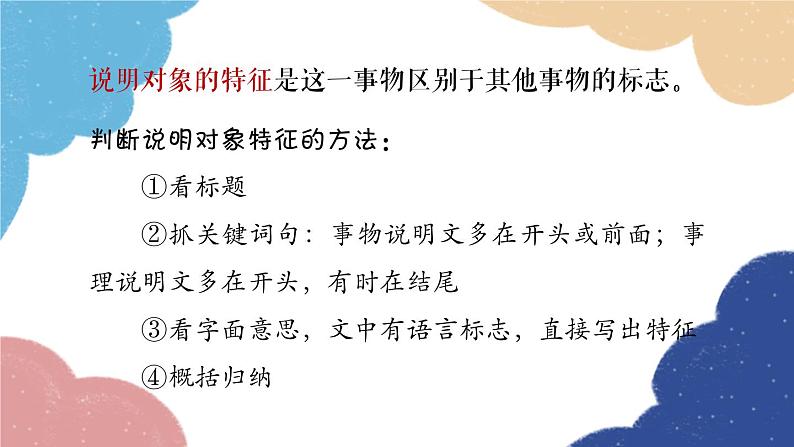 说明对象的特征是这一事物区别于其他事物的标志。

判断说明对象特征的方法：

①看标题

②抓关键词句：事物说明文多在开头或前面；事理说明文多在开头，有时在结尾

③看字面意思，文中有语言标志，直接写出特征

④概括归纳